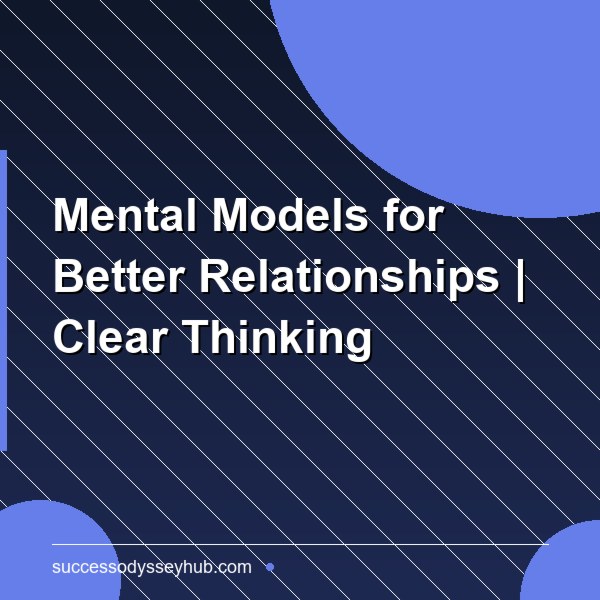 Mental Models for Better Relationships | Clear Thinking

successodysseyhub.com